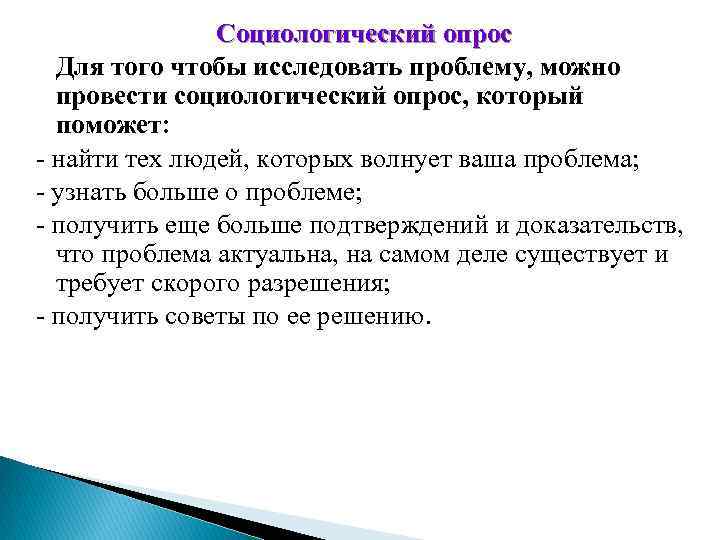 Социологический опрос

Для того чтобы исследовать проблему, можно провести социологический опрос, который поможет:

- найти тех людей, которых волнует ваша проблема;

- узнать больше о проблеме;

- получить еще больше подтверждений и доказательств, что проблема актуальна, на самом деле существует и требует скорого разрешения;

- получить советы по ее решению.